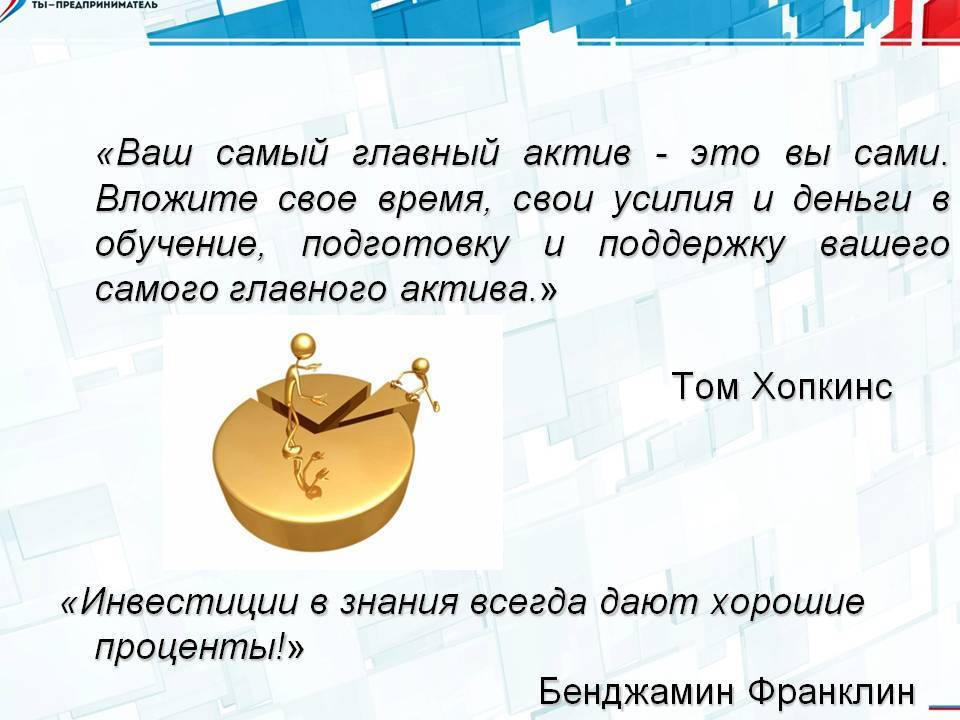 ТЫ–ПРЕДПРИНИМАТЕЛЬ

«Ваш самый главный актив - это вы сами. Вложите свое время, свои усилия и деньги в обучение, подготовку и поддержку вашего самого главного актива.»

Том Хопкинс

«Инвестиции в знания всегда дают хорошие проценты!»

Бенджамин Франклин